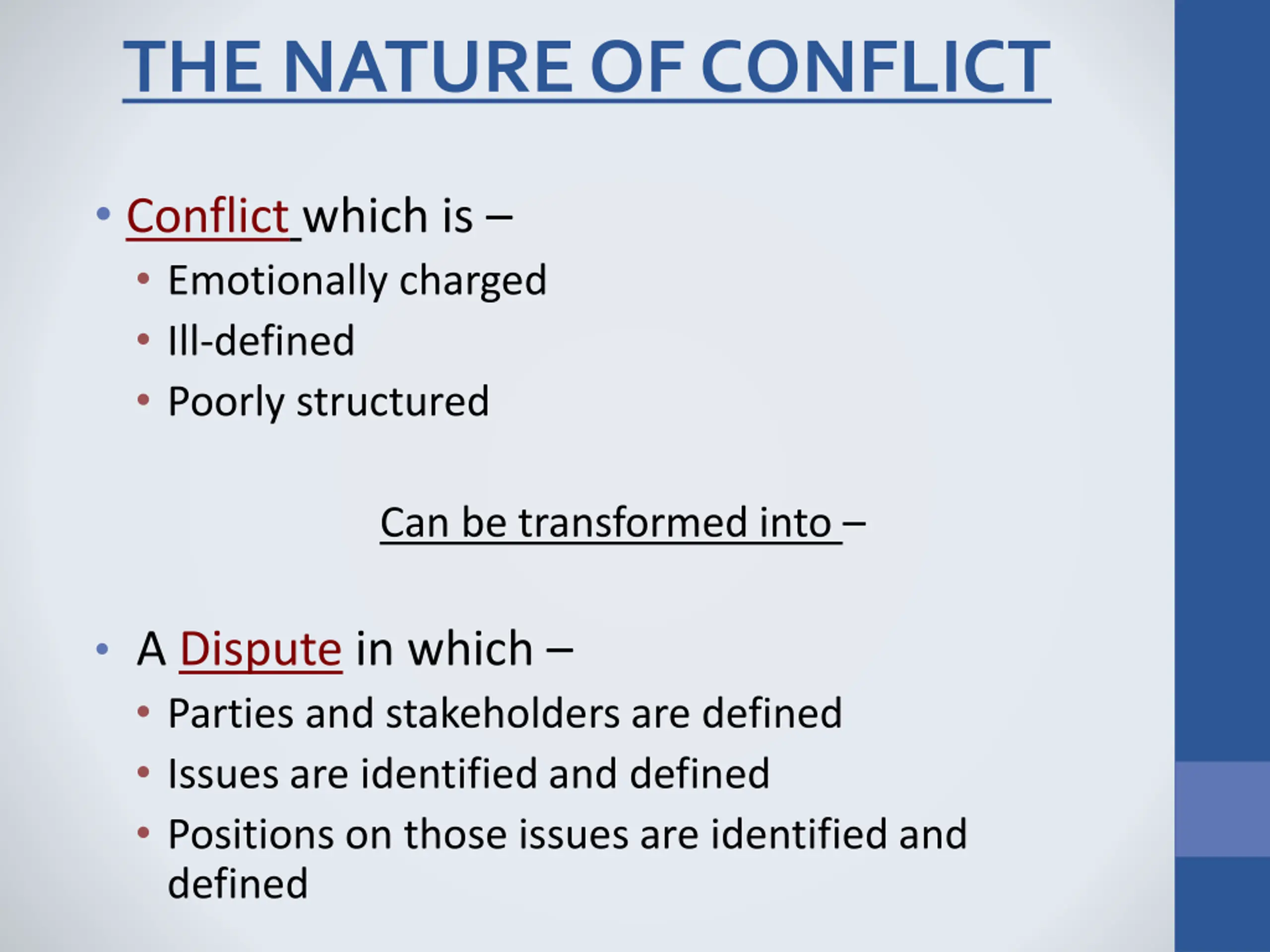 THE NATURE OF CONFLICT

• Conflict which is –
  • Emotionally charged
  • Ill-defined
  • Poorly structured

Can be transformed into –

• A Dispute in which –
  • Parties and stakeholders are defined
  • Issues are identified and defined
  • Positions on those issues are identified and defined